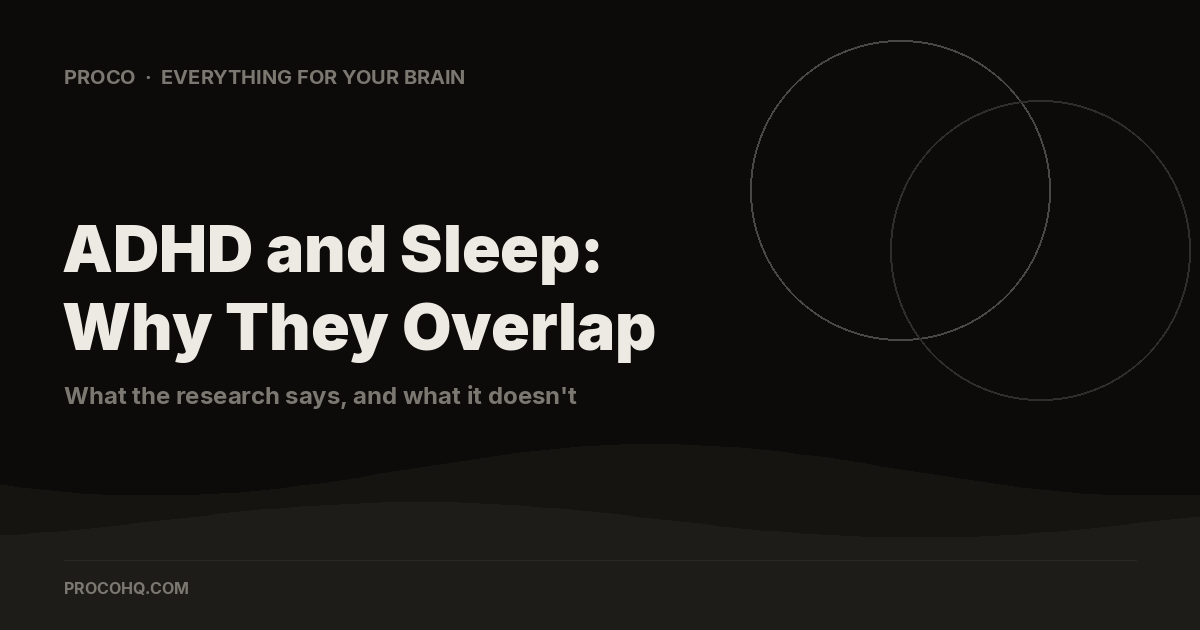 PROCO · EVERYTHING FOR YOUR BRAIN

ADHD and Sleep: Why They Overlap

What the research says, and what it doesn't

PROCOHQ.COM